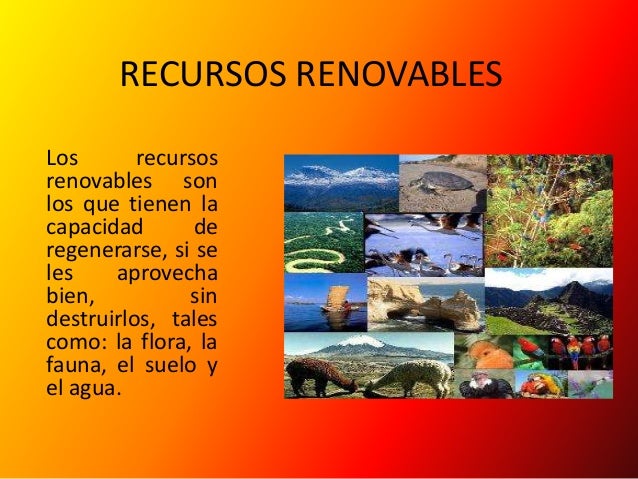 RECURSOS RENOVABLES

Los recursos renovables son los que tienen la capacidad de regenerarse, si se les aprovecha bien, sin destruirlos, tales como: la flora, la fauna, el suelo y el agua.